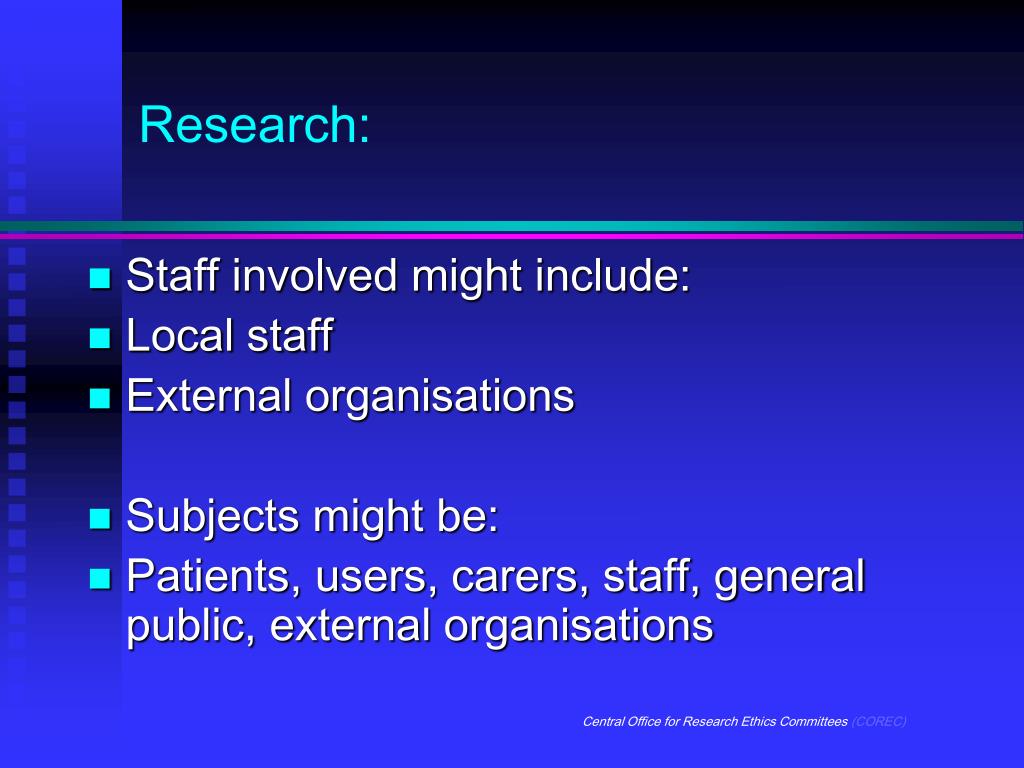 Research:

- Staff involved might include:
- Local staff
- External organisations

- Subjects might be:
- Patients, users, carers, staff, general public, external organisations

Central Office for Research Ethics Committees (COREC)